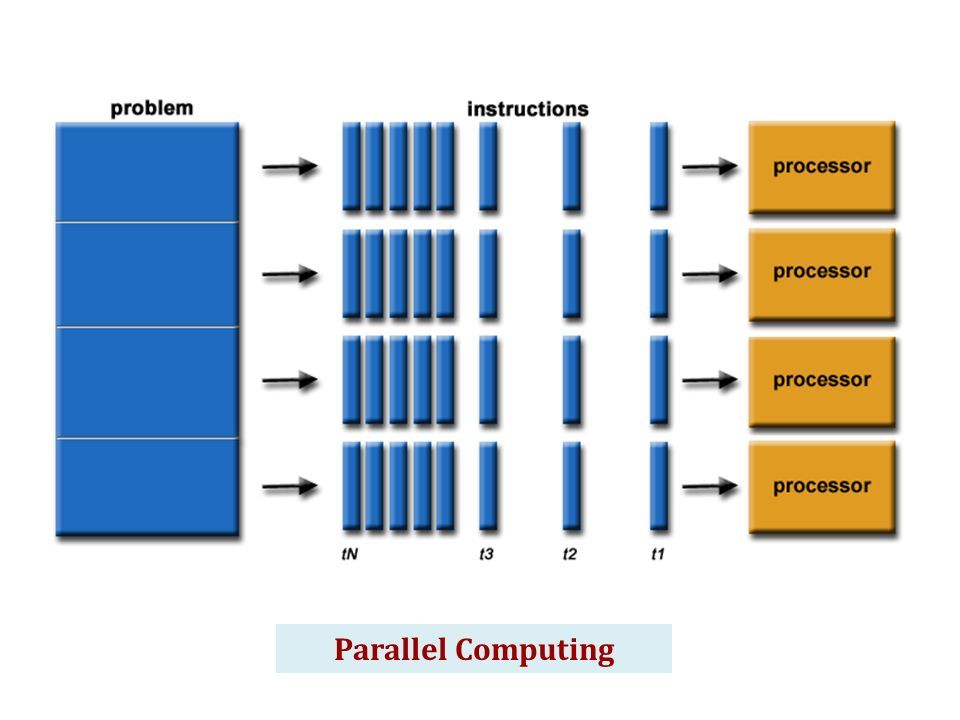 problem

instructions

processor

processor

processor

processor

tN

t3

t2

t1

Parallel Computing